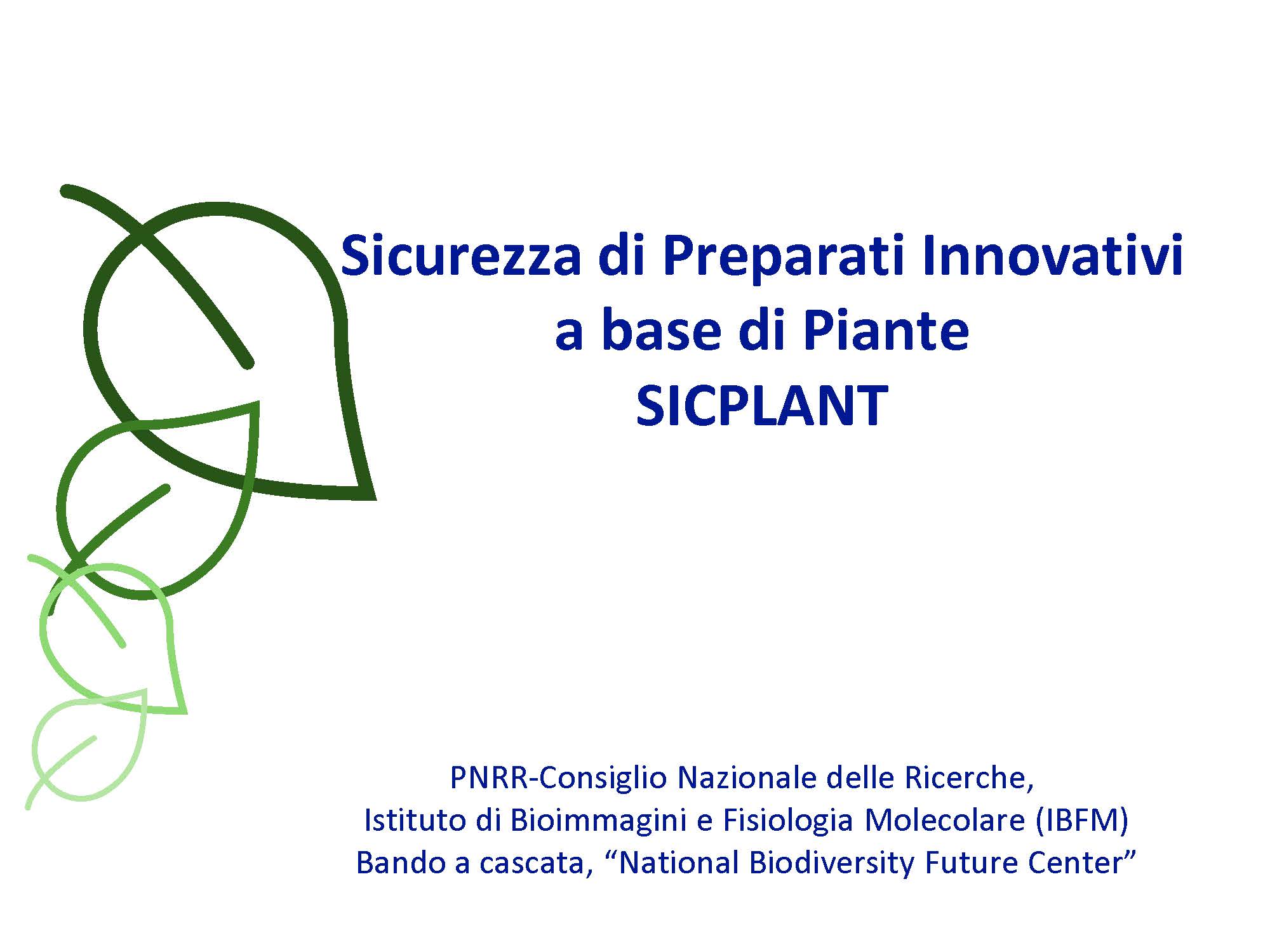 Sicurezza di Preparati Innovativi
a base di Piante
SICPLANT

PNRR-Consiglio Nazionale delle Ricerche,
Istituto di Bioimmagini e Fisiologia Molecolare (IBFM)
Bando a cascata, “National Biodiversity Future Center”